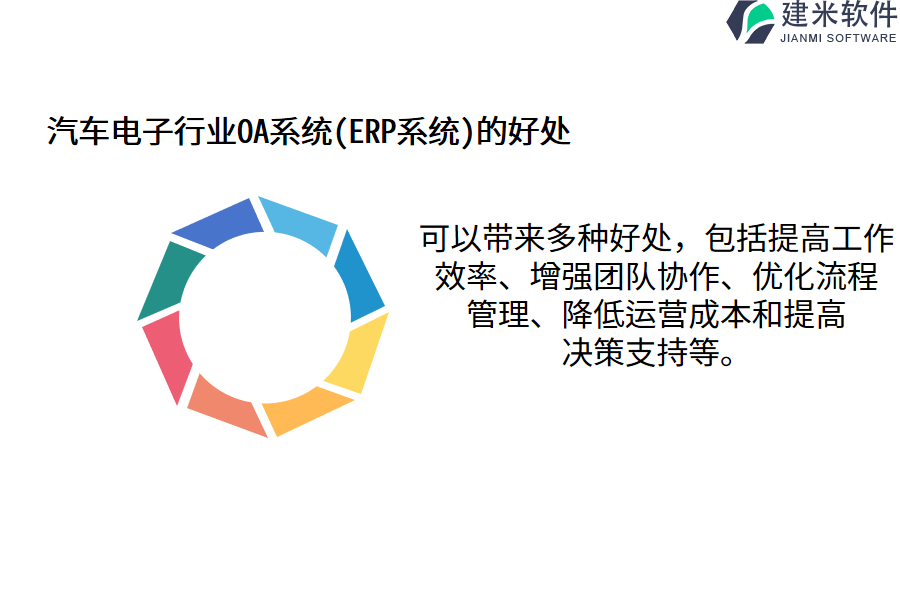 建米软件
JIANMI SOFTWARE

汽车电子行业OA系统(ERP系统)的好处

可以带来多种好处，包括提高工作效率、增强团队协作、优化流程管理、降低运营成本和提高决策支持等。